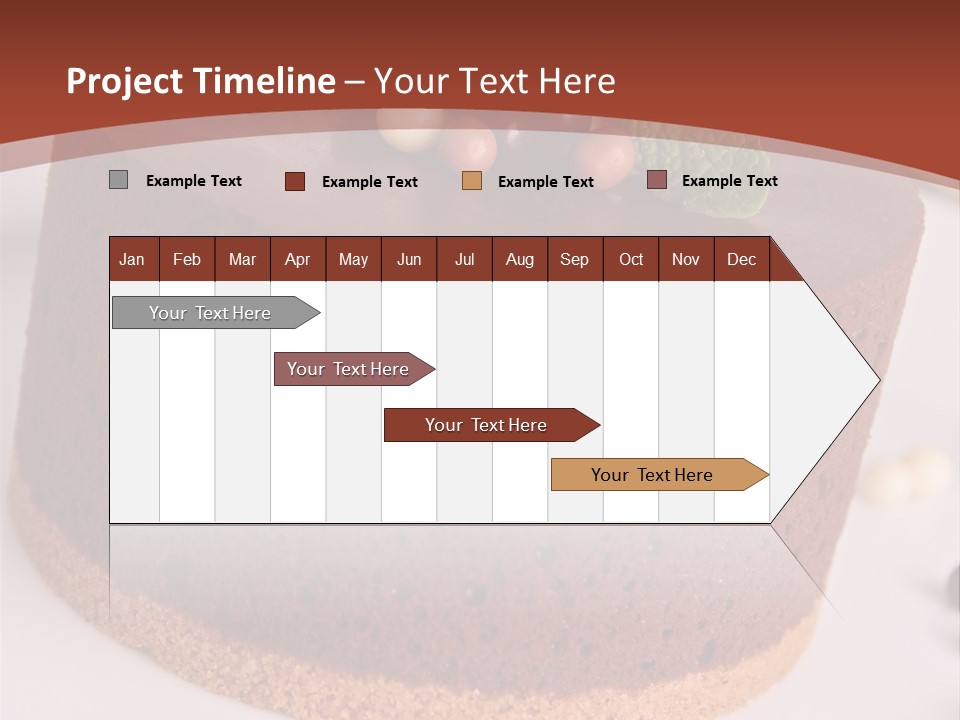 Project Timeline – Your Text Here

Example Text Example Text Example Text Example Text

| Jan | Feb | Mar | Apr | May | Jun | Jul | Aug | Sep | Oct | Nov | Dec |
|---|---|---|---|---|---|---|---|---|---|---|---|

Your Text Here

Your Text Here

Your Text Here

Your Text Here